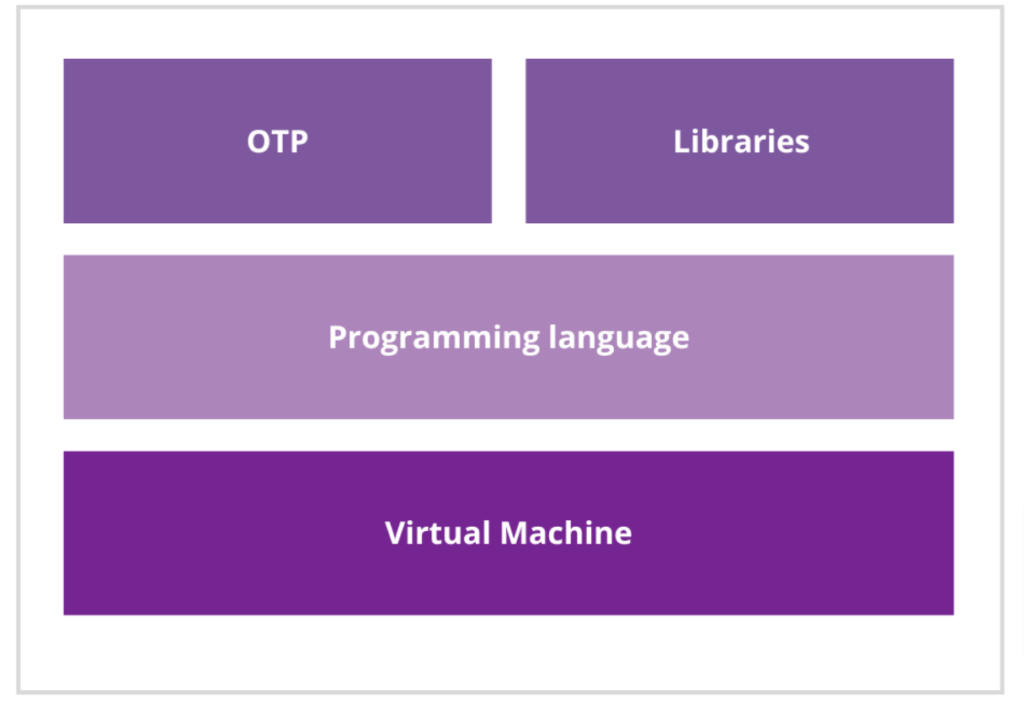 OTP

Libraries

Programming language

Virtual Machine